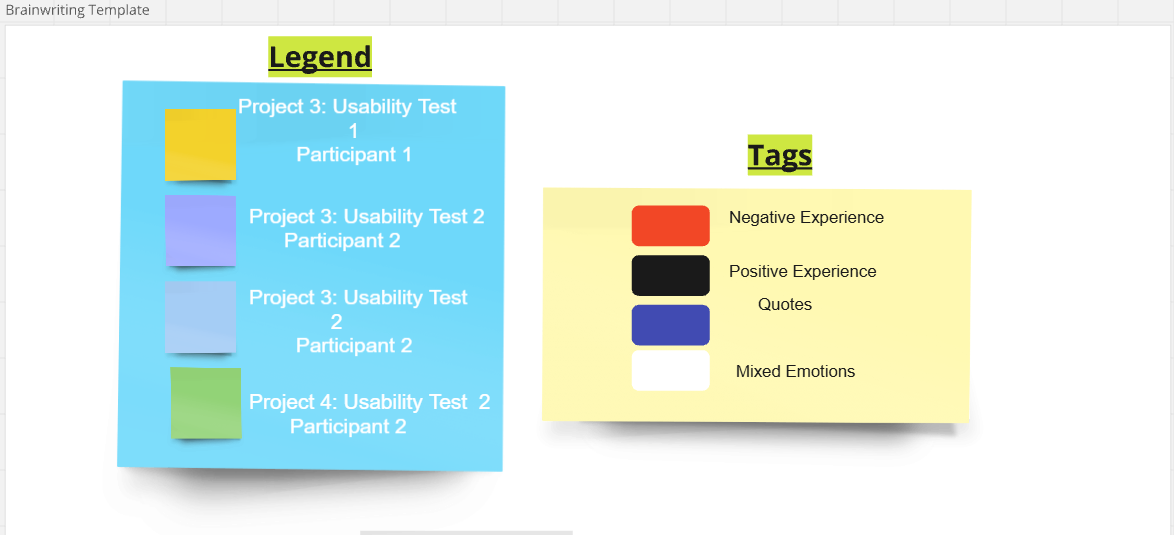 Brainwriting Template

Legend

Project 3: Usability Test 1
Participant 1

Project 3: Usability Test 2
Participant 2

Project 3: Usability Test 2
Participant 2

Project 4: Usability Test 2
Participant 2

Tags

Negative Experience

Positive Experience

Quotes

Mixed Emotions